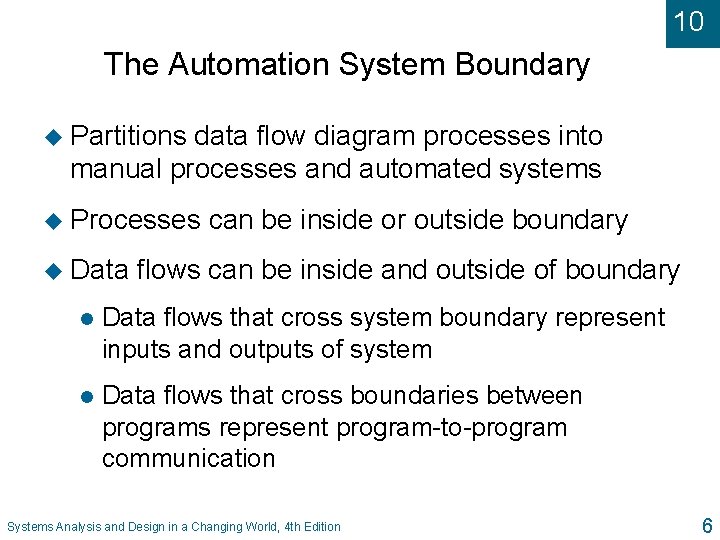 10

The Automation System Boundary

Partitions data flow diagram processes into manual processes and automated systems

Processes can be inside or outside boundary

Data flows can be inside and outside of boundary

Data flows that cross system boundary represent inputs and outputs of system

Data flows that cross boundaries between programs represent program-to-program communication

Systems Analysis and Design in a Changing World, 4th Edition

6